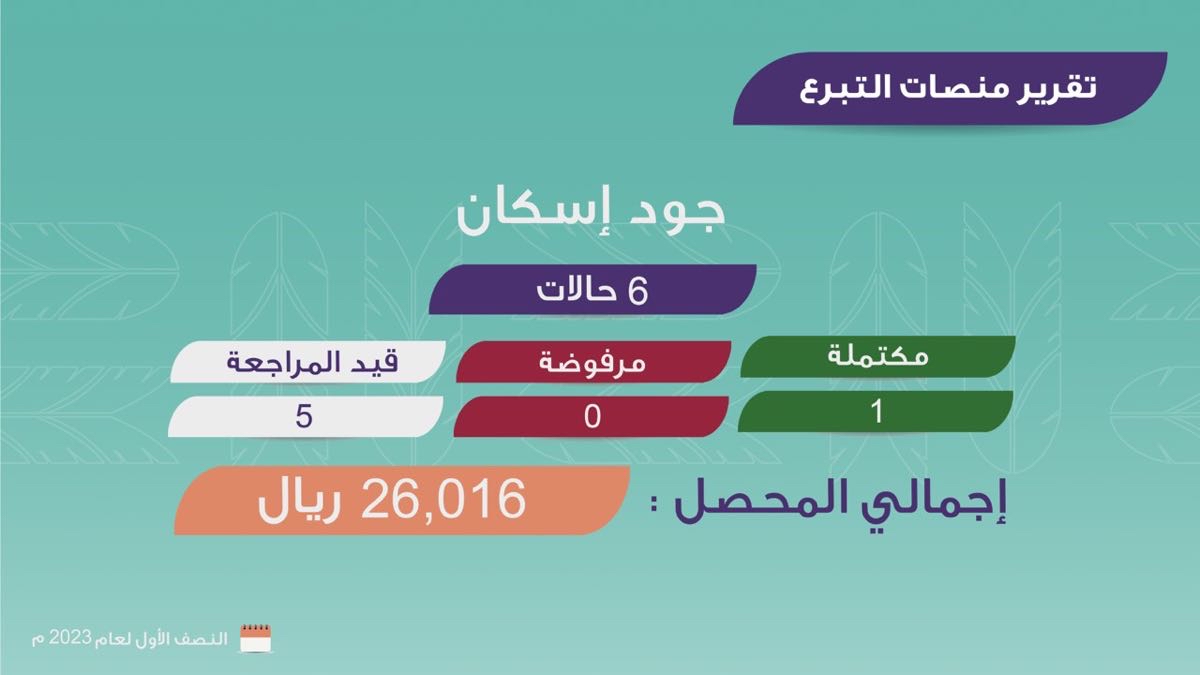 تقرير منصات التبرع

جود إسكان

6 حالات

| مكتملة | مرفوضة | قيد المراجعة |
|---|---|---|
| 1 | 0 | 5 |

إجمالي المحصل : 26,016 ريال

النصف الأول لعام 2023 م